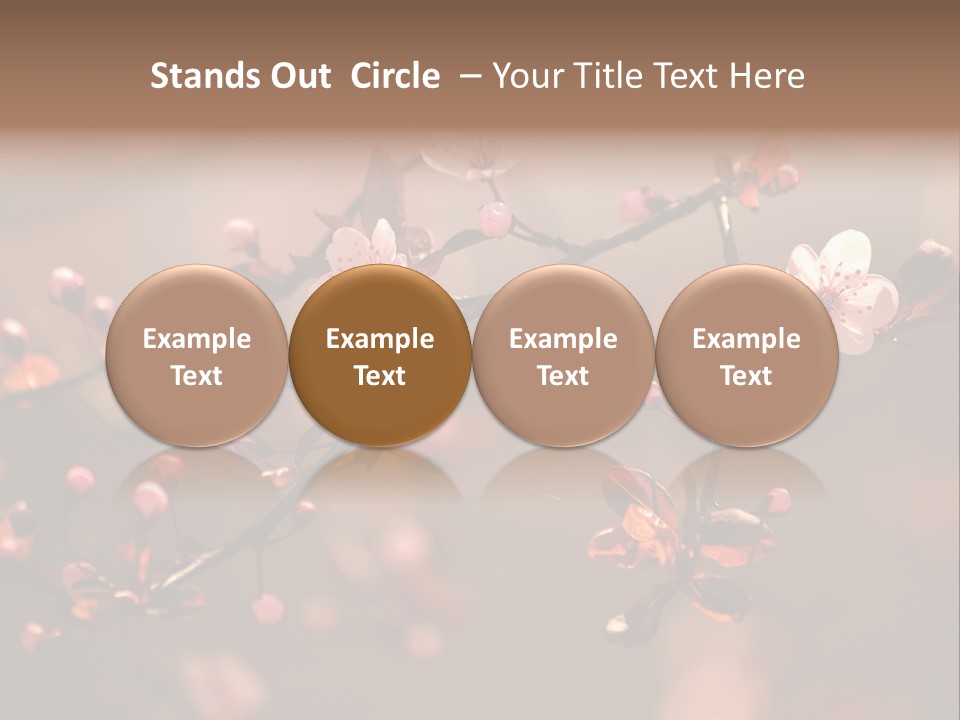 Stands Out Circle – Your Title Text Here

Example Text

Example Text

Example Text

Example Text